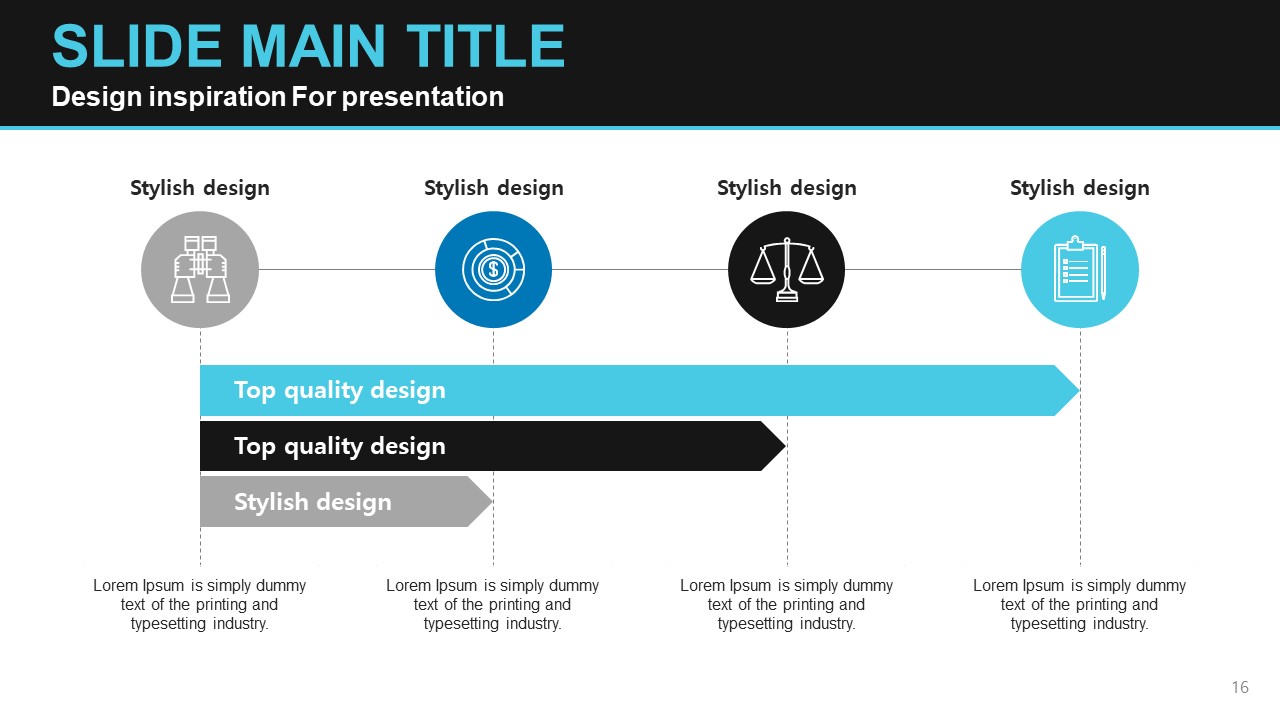 SLIDE MAIN TITLE
Design inspiration For presentation

Stylish design

Stylish design

Stylish design

Stylish design

Top quality design

Top quality design

Stylish design

Lorem Ipsum is simply dummy text of the printing and typesetting industry.

Lorem Ipsum is simply dummy text of the printing and typesetting industry.

Lorem Ipsum is simply dummy text of the printing and typesetting industry.

Lorem Ipsum is simply dummy text of the printing and typesetting industry.

16